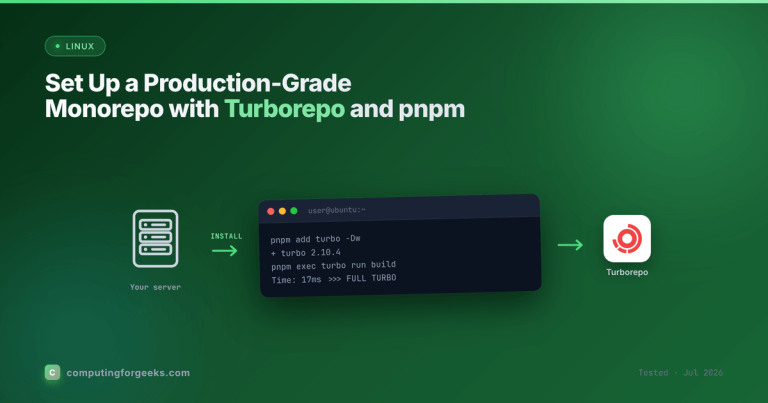 LINUX

Set Up a Production-Grade Monorepo with Turborepo and pnpm

Your server

INSTALL

user@ubuntu:~

pnpm add turbo -Dw
+ turbo 2.10.4
pnpm exec turbo run build
Time: 17ms >>> FULL TURBO

Turborepo

C computingforgeeks.com

Tested · Jul 2026